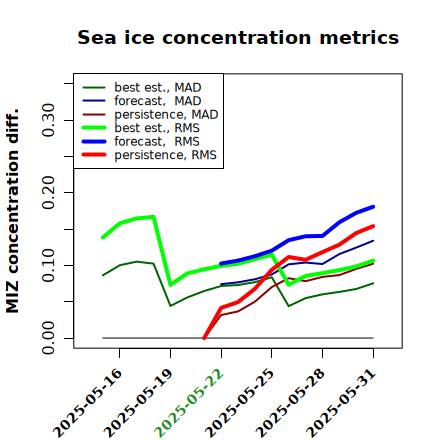 Sea ice concentration metrics

best est., MAD
forecast, MAD
persistence, MAD
best est., RMS
forecast, RMS
persistence, RMS

MIZ concentration diff.

0.00
0.10
0.20
0.30

2025-05-16
2025-05-19
2025-05-22
2025-05-25
2025-05-28
2025-05-31